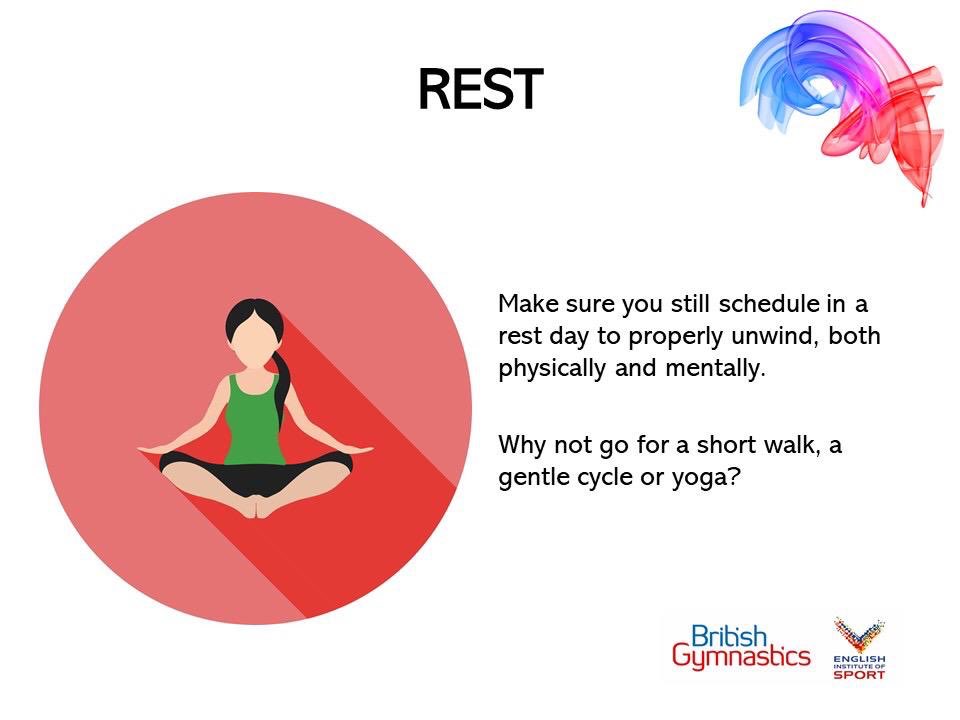 REST

Make sure you still schedule in a rest day to properly unwind, both physically and mentally.

Why not go for a short walk, a gentle cycle or yoga?

British Gymnastics

ENGLISH INSTITUTE OF SPORT